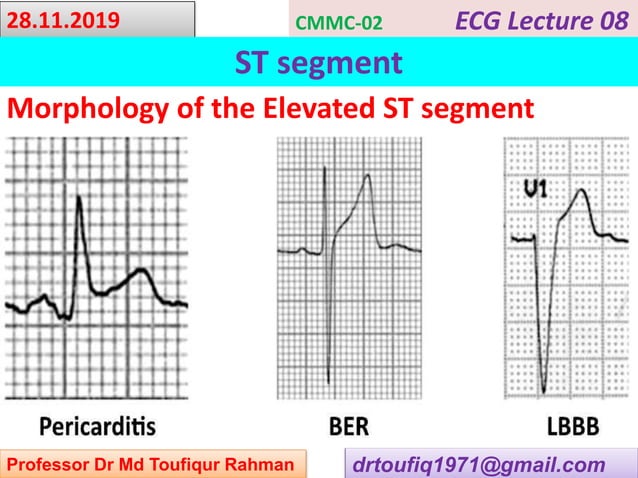 28.11.2019

CMMC-02

ECG Lecture 08

ST segment

Morphology of the Elevated ST segment

V1

Pericarditis

BER

LBBB

Professor Dr Md Toufiqur Rahman

drtoufiq1971@gmail.com